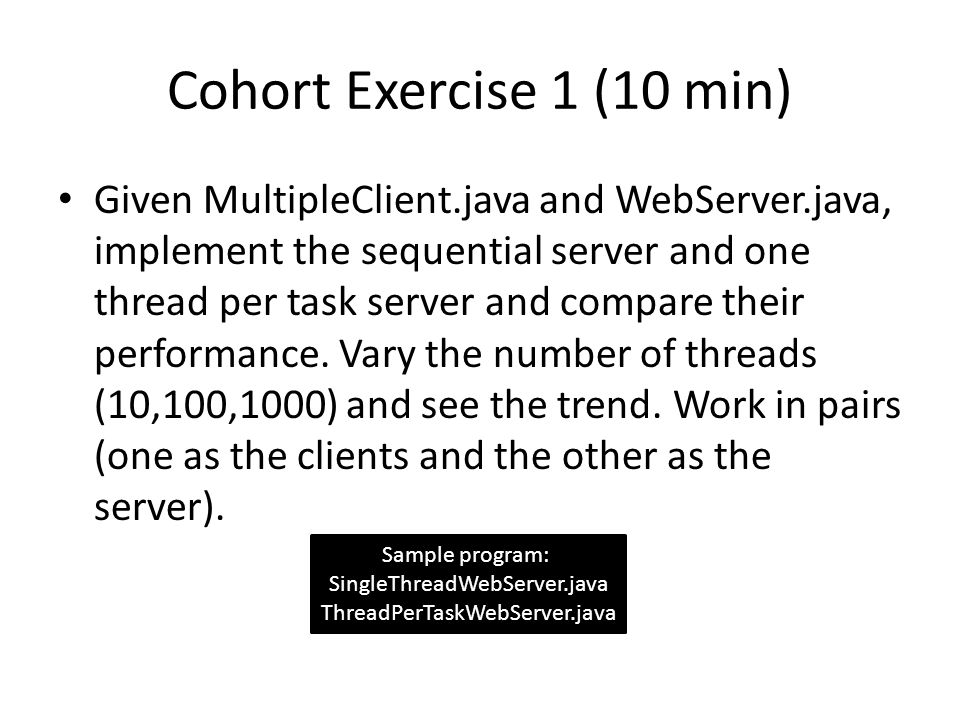 Cohort Exercise 1 (10 min)

• Given MultipleClient.java and WebServer.java, implement the sequential server and one thread per task server and compare their performance. Vary the number of threads (10,100,1000) and see the trend. Work in pairs (one as the clients and the other as the server).

Sample program:
SingleThreadWebServer.java
ThreadPerTaskWebServer.java